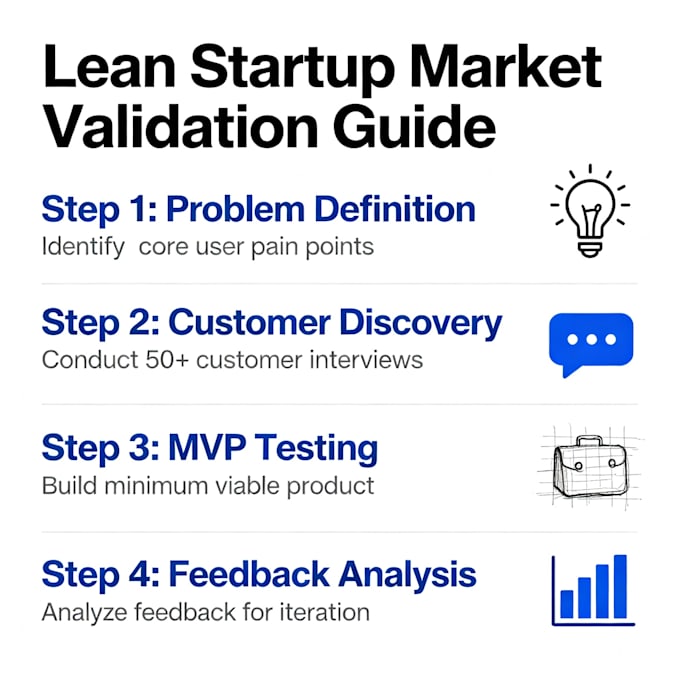 Lean Startup Market Validation Guide

Step 1: Problem Definition
Identify core user pain points

Step 2: Customer Discovery
Conduct 50+ customer interviews

Step 3: MVP Testing
Build minimum viable product

Step 4: Feedback Analysis
Analyze feedback for iteration